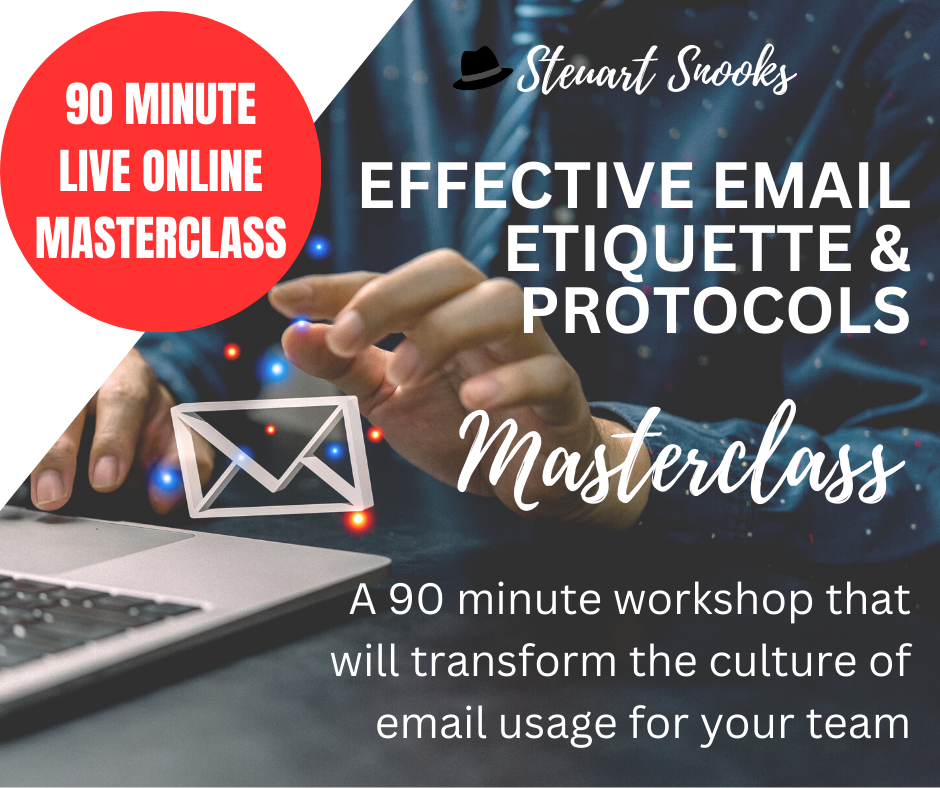 90 MINUTE LIVE ONLINE MASTERCLASS

Steuart Snooks

EFFECTIVE EMAIL ETIQUETTE & PROTOCOLS

Masterclass

A 90 minute workshop that will transform the culture of email usage for your team